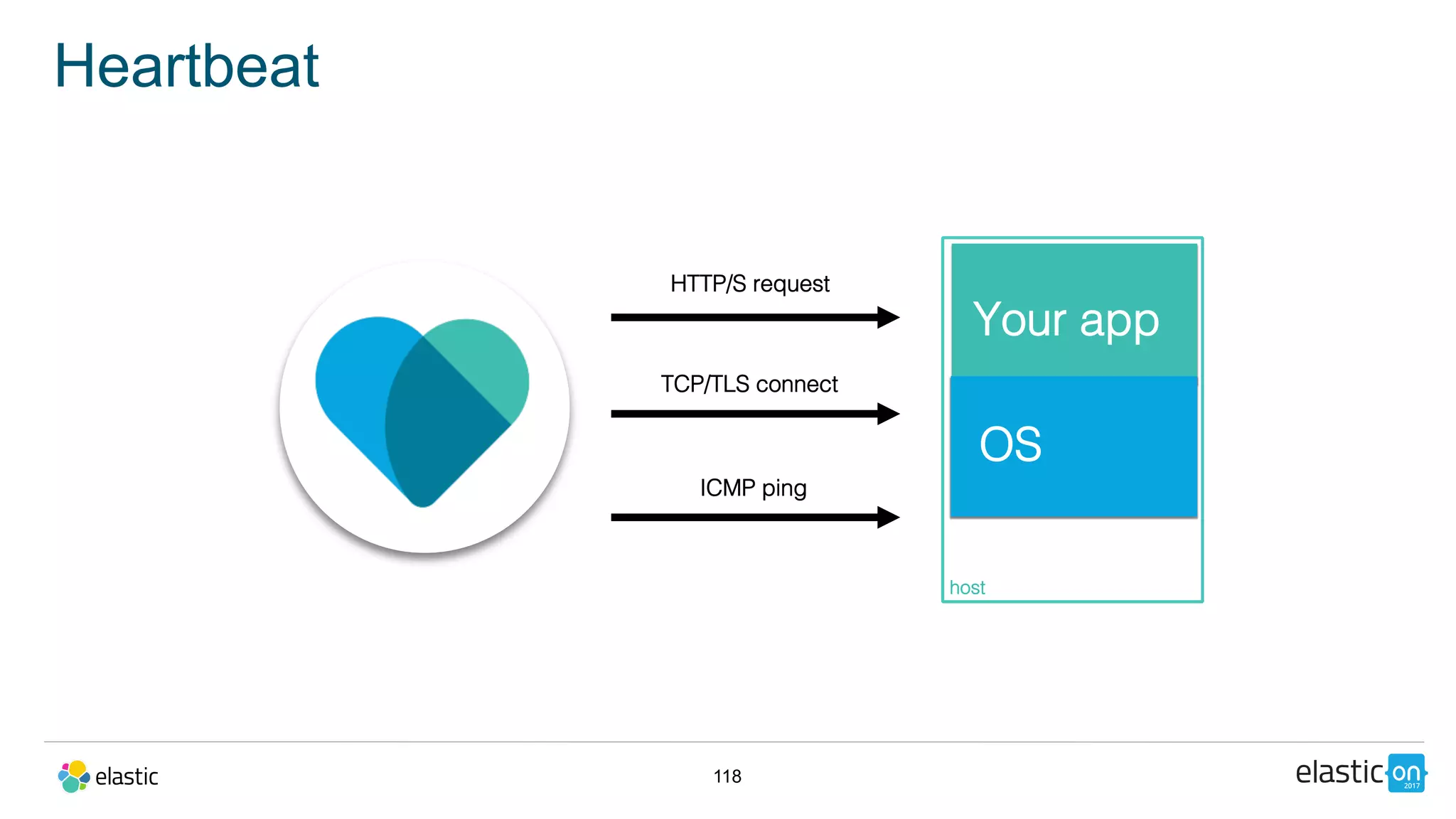 Heartbeat

HTTP/S request

TCP/TLS connect

ICMP ping

Your app

OS

host

elastic

118

elastic on 2017